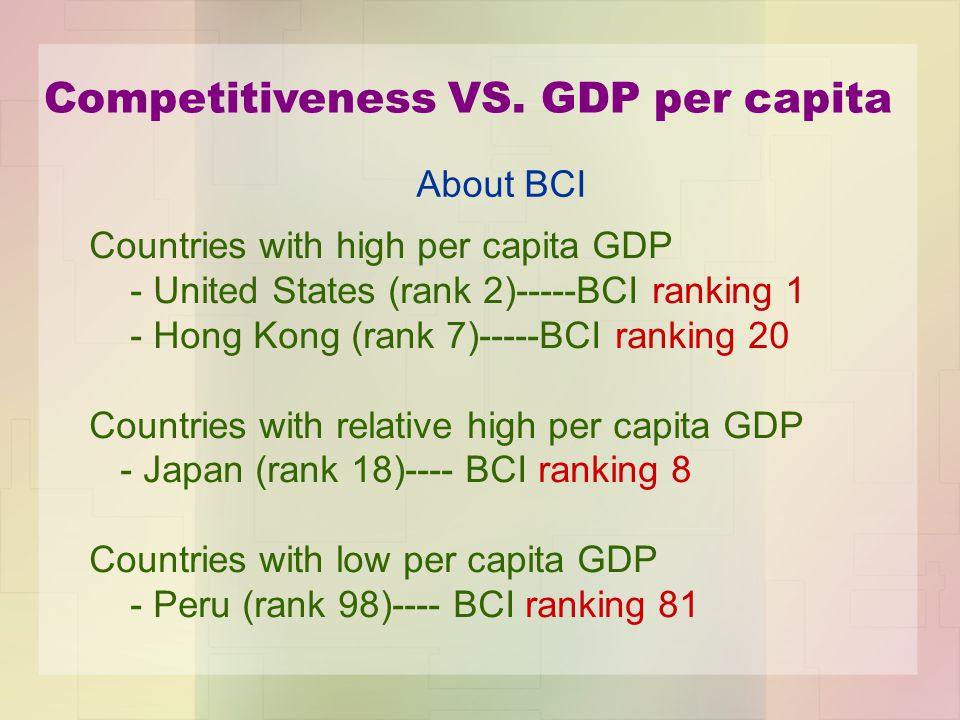 Competitiveness VS. GDP per capita

About BCI

Countries with high per capita GDP
- United States (rank 2)-----BCI ranking 1
- Hong Kong (rank 7)-----BCI ranking 20

Countries with relative high per capita GDP
- Japan (rank 18)---- BCI ranking 8

Countries with low per capita GDP
- Peru (rank 98)---- BCI ranking 81